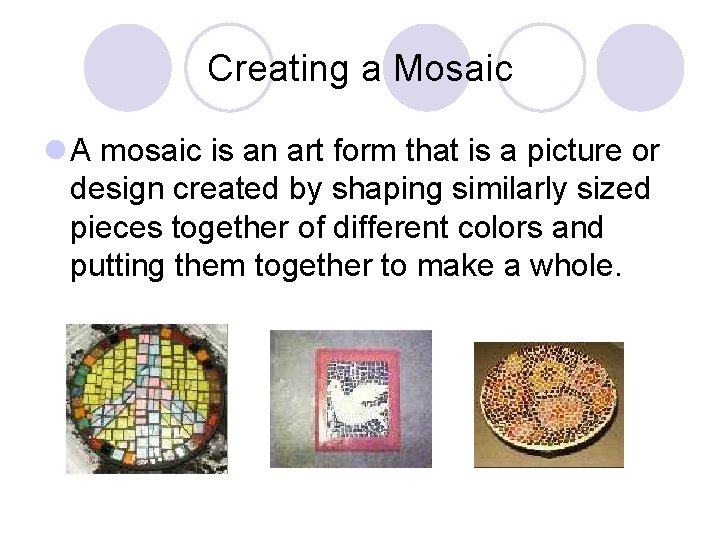 Creating a Mosaic

A mosaic is an art form that is a picture or design created by shaping similarly sized pieces together of different colors and putting them together to make a whole.